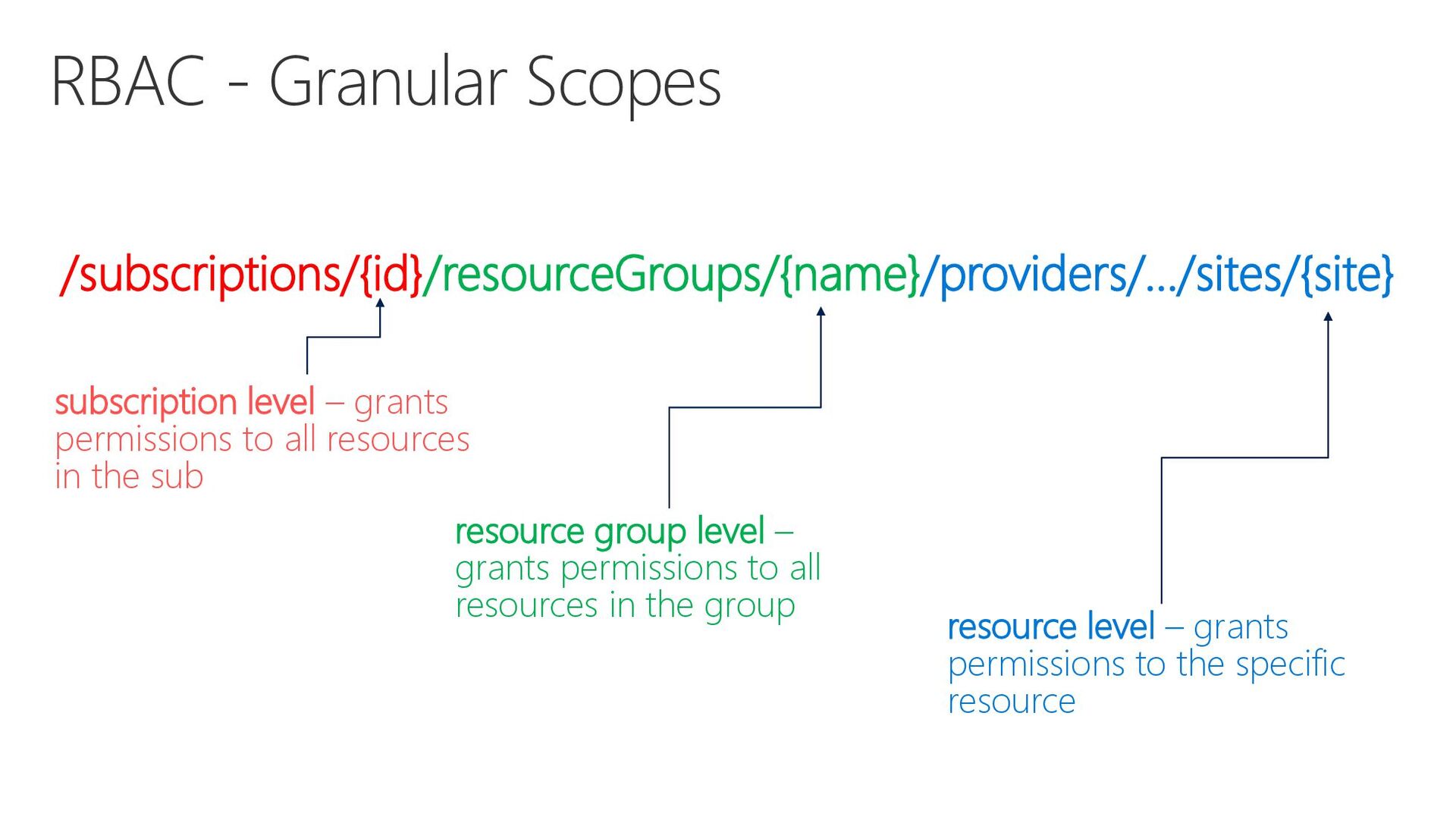 RBAC - Granular Scopes

/subscriptions/{id}/resourceGroups/{name}/providers/…/sites/{site}

subscription level – grants permissions to all resources in the sub

resource group level – grants permissions to all resources in the group

resource level – grants permissions to the specific resource